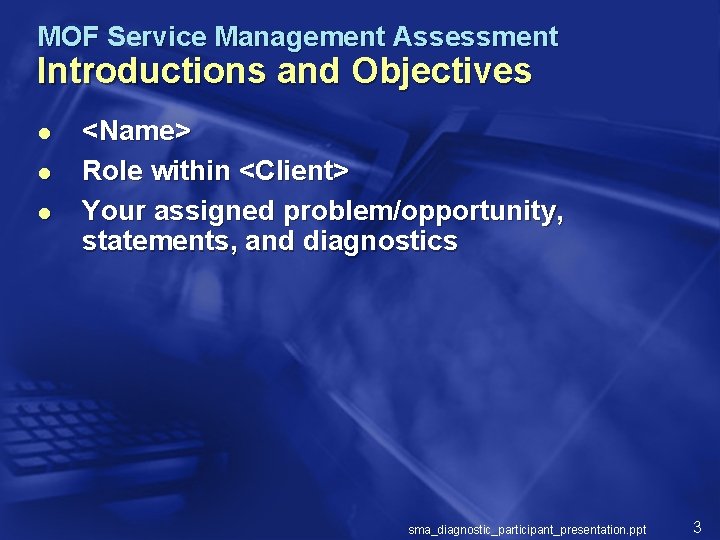 MOF Service Management Assessment
Introductions and Objectives

- <Name>
- Role within <Client>
- Your assigned problem/opportunity, statements, and diagnostics

sma_diagnostic_participant_presentation.ppt 3